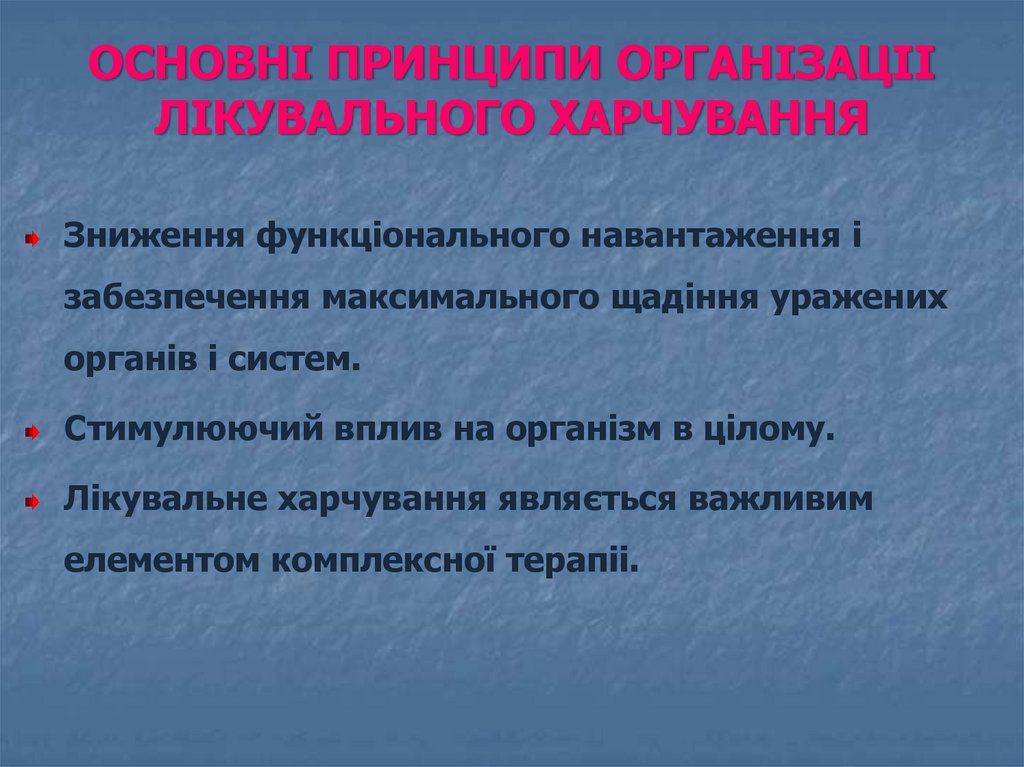 ОСНОВНІ ПРИНЦИПИ ОРГАНІЗАЦІІ ЛІКУВАЛЬНОГО ХАРЧУВАННЯ

Зниження функціонального навантаження і забезпечення максимального щадіння уражених органів і систем.

Стимулюючий вплив на організм в цілому.

Лікувальне харчування являється важливим елементом комплексної терапії.